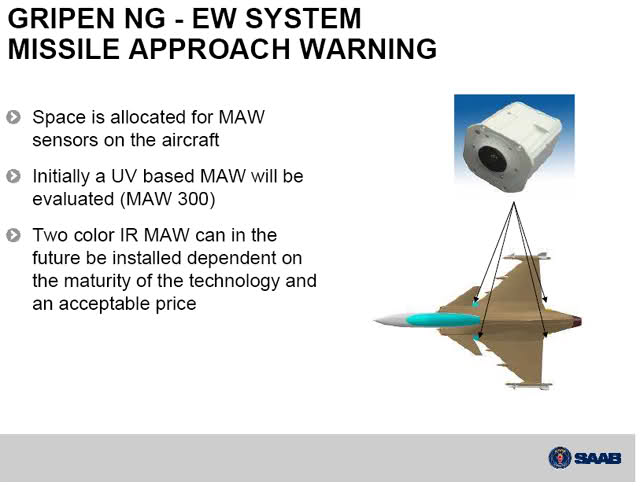 GRIPEN NG - EW SYSTEM
MISSILE APPROACH WARNING

Space is allocated for MAW sensors on the aircraft

Initially a UV based MAW will be evaluated (MAW 300)

Two color IR MAW can in the future be installed dependent on the maturity of the technology and an acceptable price

SAAB